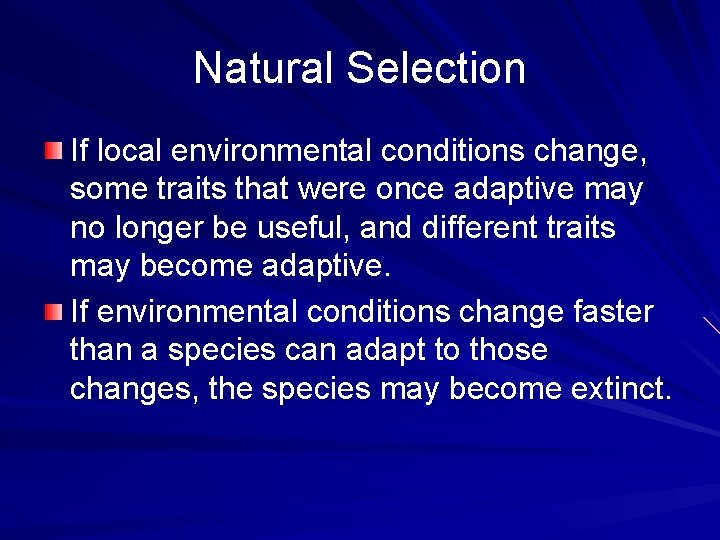 Natural Selection

If local environmental conditions change, some traits that were once adaptive may no longer be useful, and different traits may become adaptive.

If environmental conditions change faster than a species can adapt to those changes, the species may become extinct.